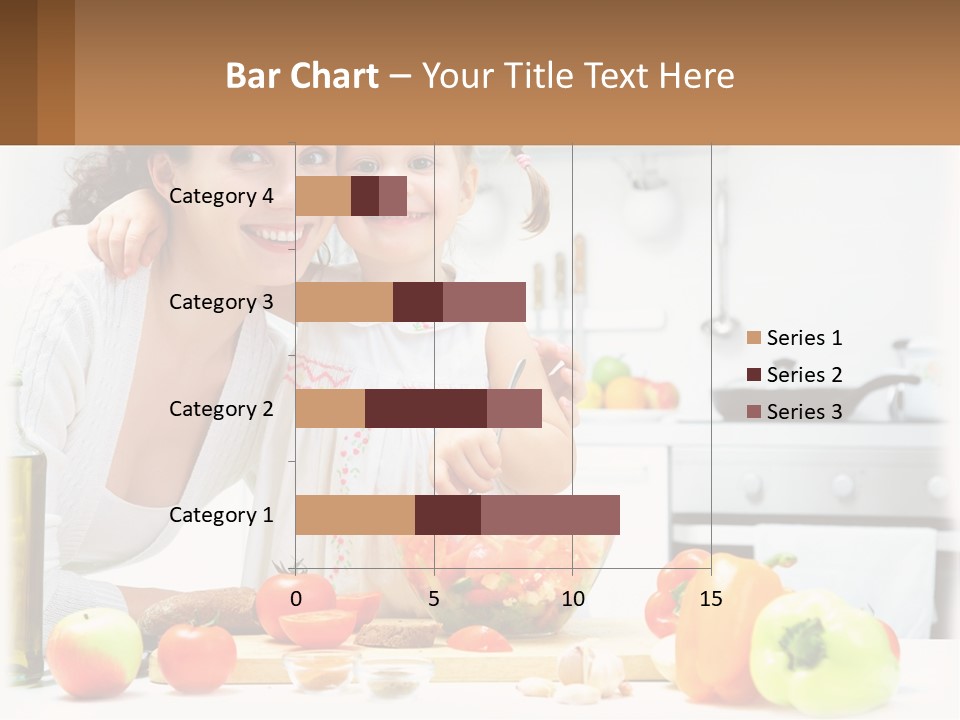 Bar Chart – Your Title Text Here

Category 4

Category 3

Category 2

Category 1

0 5 10 15

Series 1
Series 2
Series 3